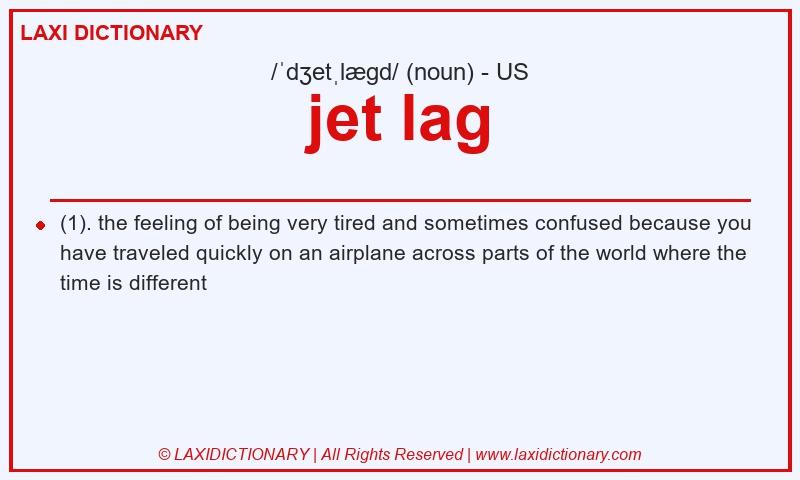 LAXI DICTIONARY

/ˈdʒetˌlægd/ (noun) - US

jet lag

(1). the feeling of being very tired and sometimes confused because you have traveled quickly on an airplane across parts of the world where the time is different

© LAXIDICTIONARY | All Rights Reserved | www.laxidictionary.com